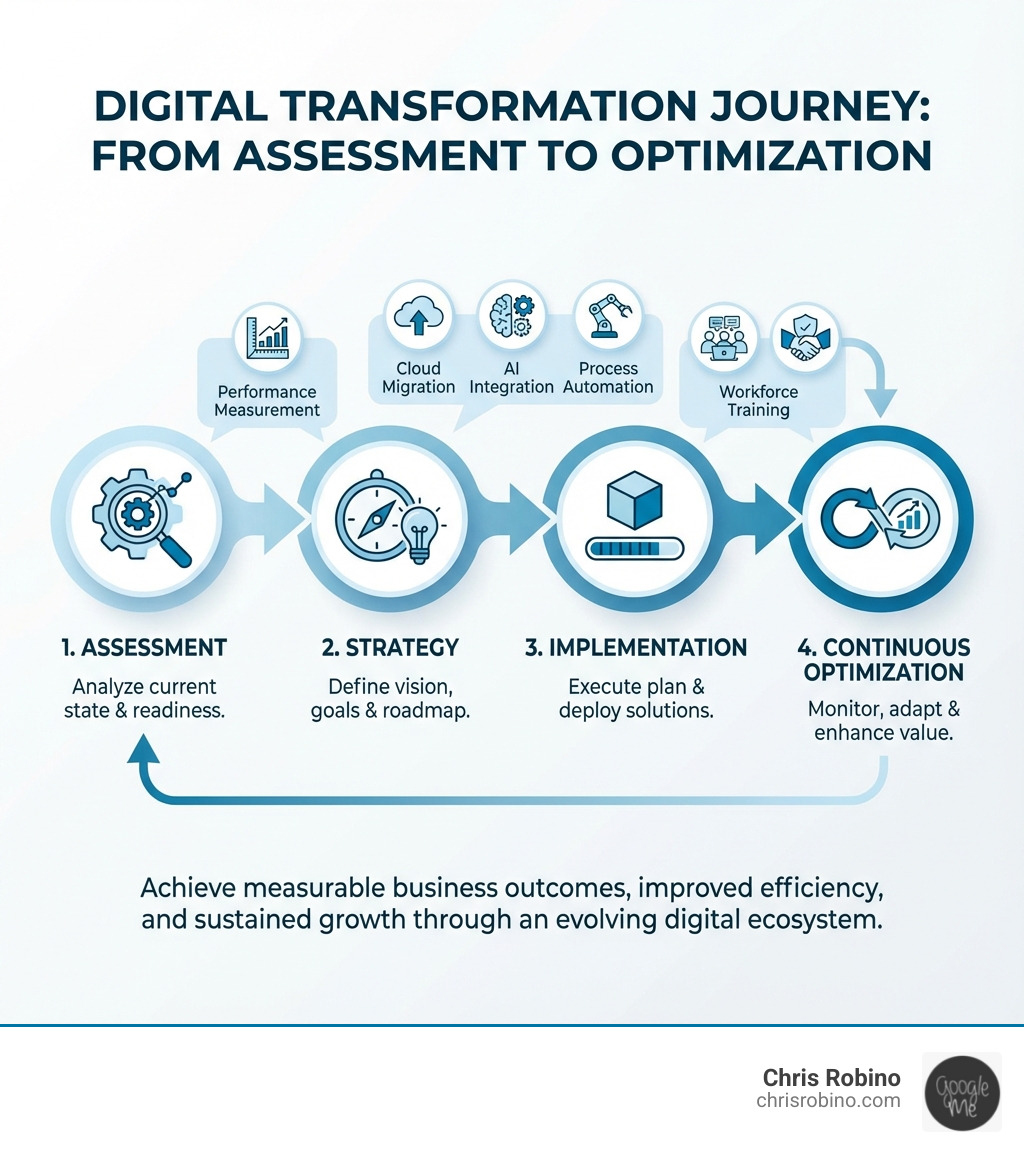 DIGITAL TRANSFORMATION JOURNEY: FROM ASSESSMENT TO OPTIMIZATION

Performance Measurement

Cloud Migration

AI Integration

Process Automation

Workforce Training

1. ASSESSMENT
Analyze current state & readiness.

2. STRATEGY
Define vision, goals & roadmap.

3. IMPLEMENTATION
Execute plan & deploy solutions.

4. CONTINUOUS OPTIMIZATION
Monitor, adapt & enhance value.

Achieve measurable business outcomes, improved efficiency, and sustained growth through an evolving digital ecosystem.

Chris Robino
chrisrobino.com

Google Me